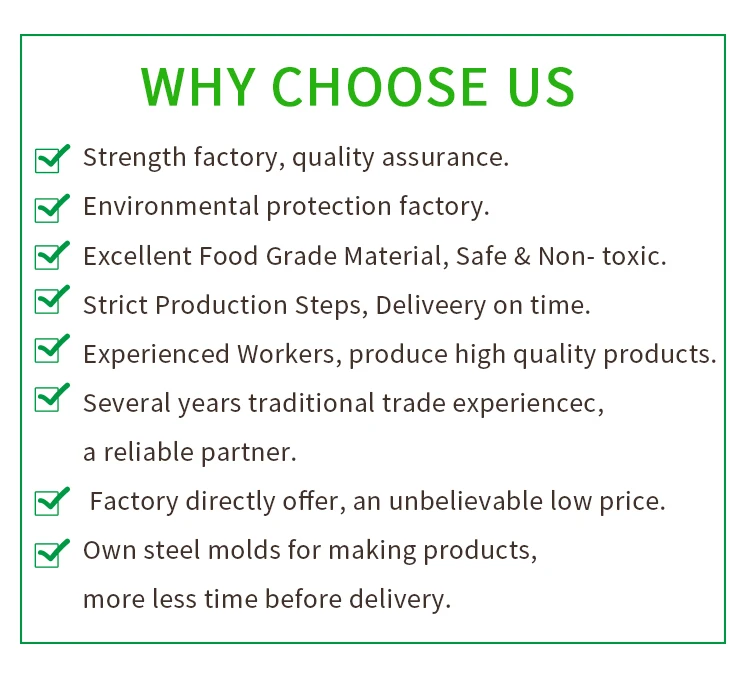 WHY CHOOSE US

Strength factory, quality assurance.

Environmental protection factory.

Excellent Food Grade Material, Safe & Non- toxic.

Strict Production Steps, Deliveery on time.

Experienced Workers, produce high quality products.

Several years traditional trade experiencec, a reliable partner.

Factory directly offer, an unbelievable low price.

Own steel molds for making products, more less time before delivery.